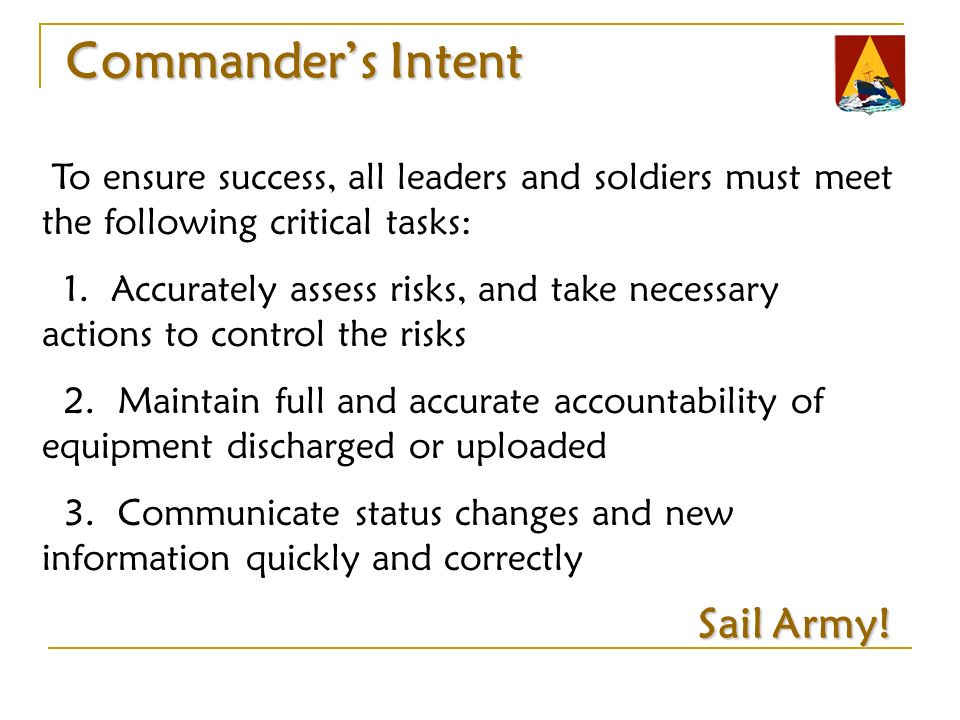 Commander's Intent

To ensure success, all leaders and soldiers must meet the following critical tasks:

1. Accurately assess risks, and take necessary actions to control the risks

2. Maintain full and accurate accountability of equipment discharged or uploaded

3. Communicate status changes and new information quickly and correctly

Sail Army!